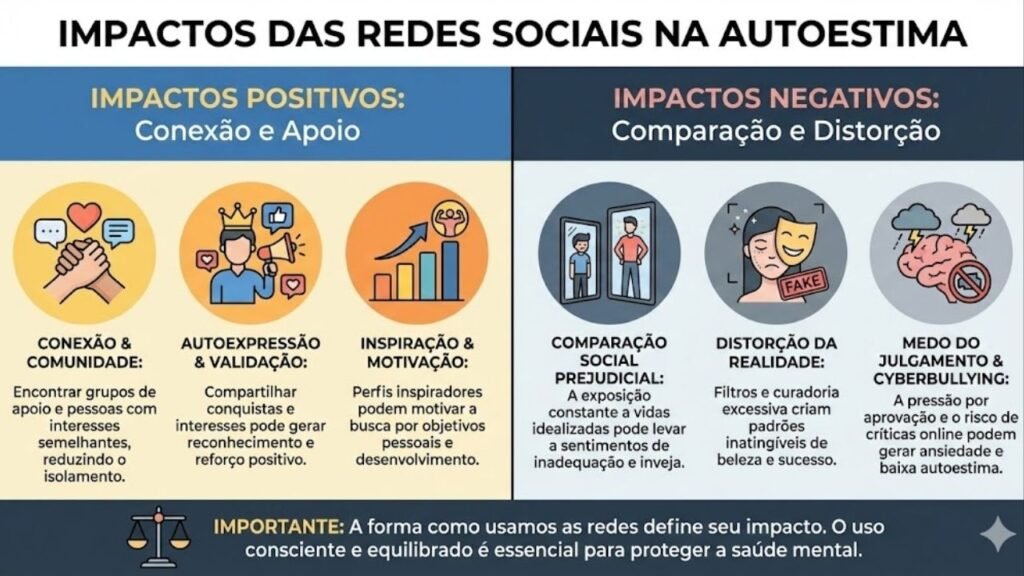 IMPACTOS DAS REDES SOCIAIS NA AUTOESTIMA

IMPACTOS POSITIVOS:
Conexão e Apoio

CONEXÃO & COMUNIDADE:
Encontrar grupos de apoio e pessoas com interesses semelhantes, reduzindo o isolamento.

AUTOEXPRESSÃO & VALIDAÇÃO:
Compartilhar conquistas e interesses pode gerar reconhecimento e reforço positivo.

INSPIRAÇÃO & MOTIVAÇÃO:
Perfis inspiradores podem motivar a busca por objetivos pessoais e desenvolvimento.

IMPACTOS NEGATIVOS:
Comparação e Distorção

FAKE

COMPARAÇÃO SOCIAL PREJUDICIAL:
A exposição constante a vidas idealizadas pode levar a sentimentos de inadequação e inveja.

DISTORÇÃO DA REALIDADE:
Filtros e curadoria excessiva criam padrões inatingíveis de beleza e sucesso.

MEDO DO JULGAMENTO & CYBERBULLYING:
A pressão por aprovação e o risco de críticas online podem gerar ansiedade e baixa autoestima.

IMPORTANTE: A forma como usamos as redes define seu impacto. O uso consciente e equilibrado é essencial para proteger a saúde mental.